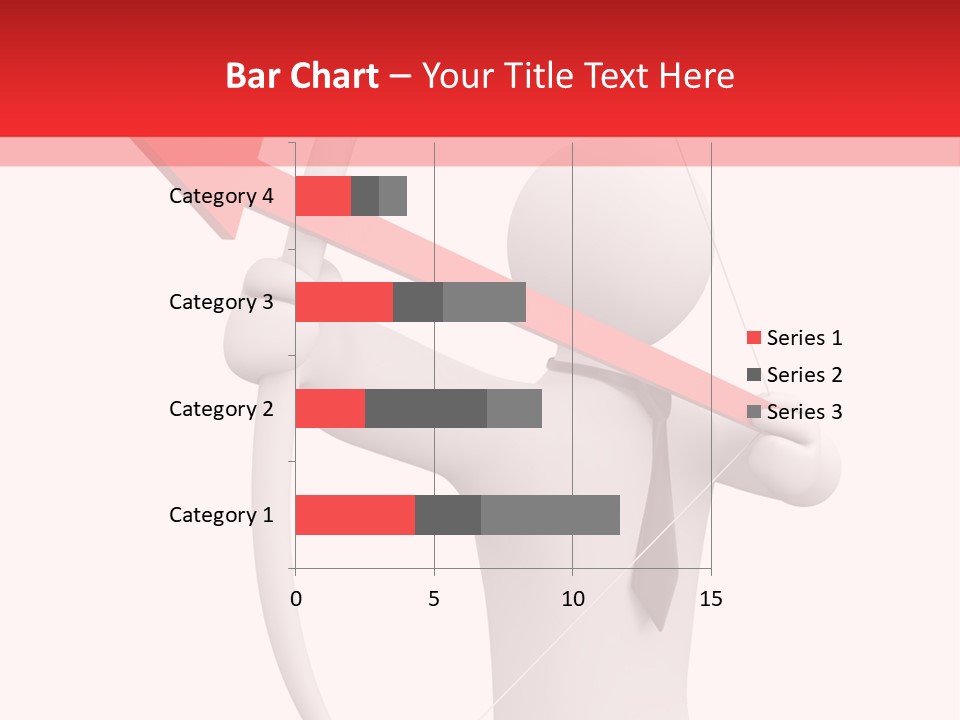 Bar Chart – Your Title Text Here

Category 4
Category 3
Category 2
Category 1

0
5
10
15

Series 1
Series 2
Series 3